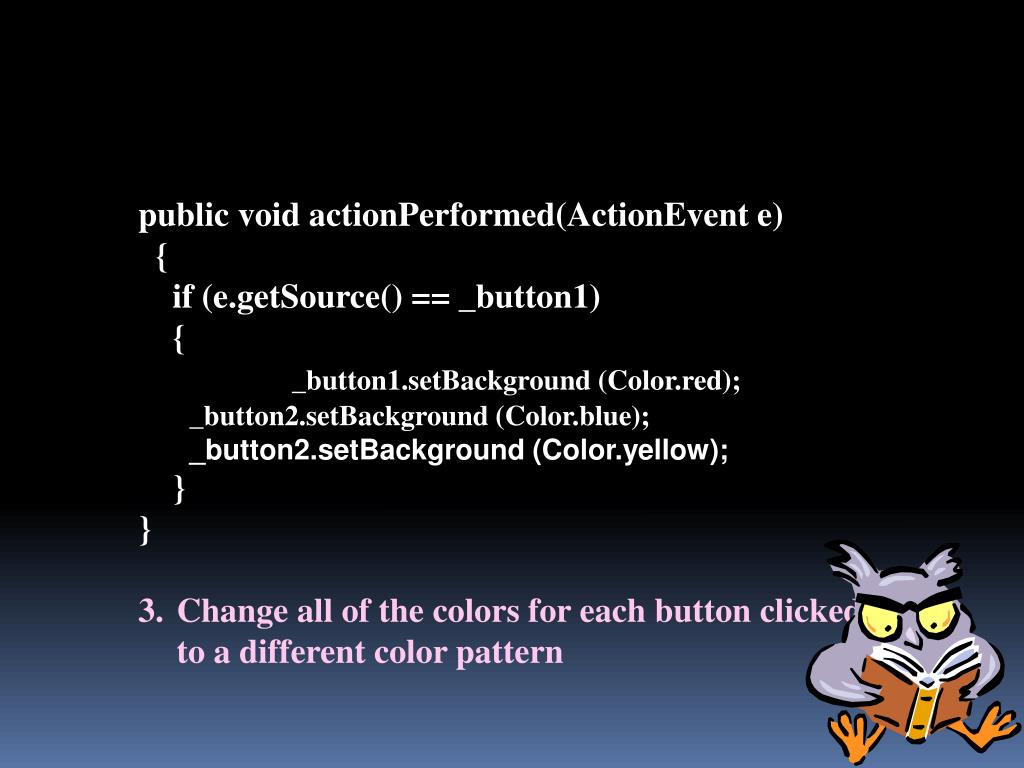 public void actionPerformed(ActionEvent e)
{
if (e.getSource() == _button1)
{
_button1.setBackground (Color.red);
_button2.setBackground (Color.blue);
_button2.setBackground (Color.yellow);
}
}

3. Change all of the colors for each button clicked to a different color pattern